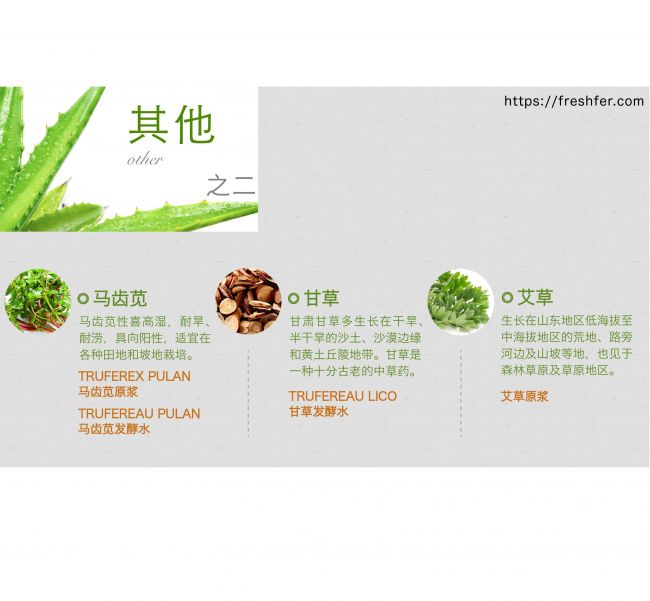 其他
other
之二

https://freshfer.com

马齿苋
马齿苋性喜高湿，耐旱、耐涝，具向阳性，适宜在各种田地和坡地栽培。
TRUFEREX PULAN
马齿苋原浆
TRUFEREAU PULAN
马齿苋发酵水

甘草
甘肃甘草多生长在干旱、半干旱的沙土、沙漠边缘和黄土丘陵地带。甘草是一种十分古老的中草药。
TRUFEREAU LICO
甘草发酵水

艾草
生长在山东地区低海拔至中海拔地区的荒地、路旁河边及山坡等地，也见于森林草原及草原地区。
艾草原浆